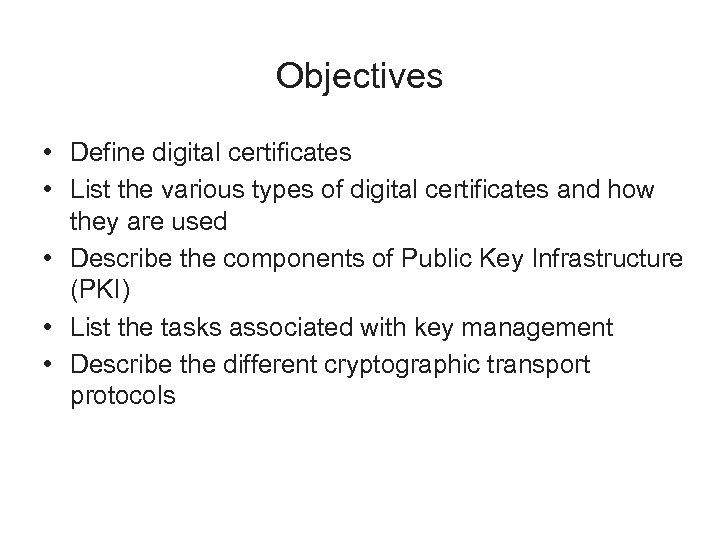 Objectives

• Define digital certificates
• List the various types of digital certificates and how they are used
• Describe the components of Public Key Infrastructure (PKI)
• List the tasks associated with key management
• Describe the different cryptographic transport protocols